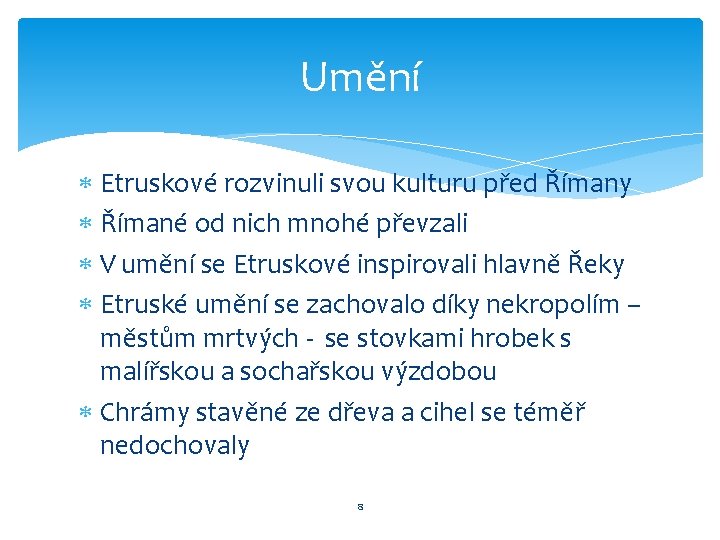 Umění

* Etruskové rozvinuli svou kulturu před Římany
* Římané od nich mnohé převzali
* V umění se Etruskové inspirovali hlavně Řeky
* Etruské umění se zachovalo díky nekropolím – městům mrtvých - se stovkami hrobek s malířskou a sochařskou výzdobou
* Chrámy stavěné ze dřeva a cihel se téměř nedochovaly

8